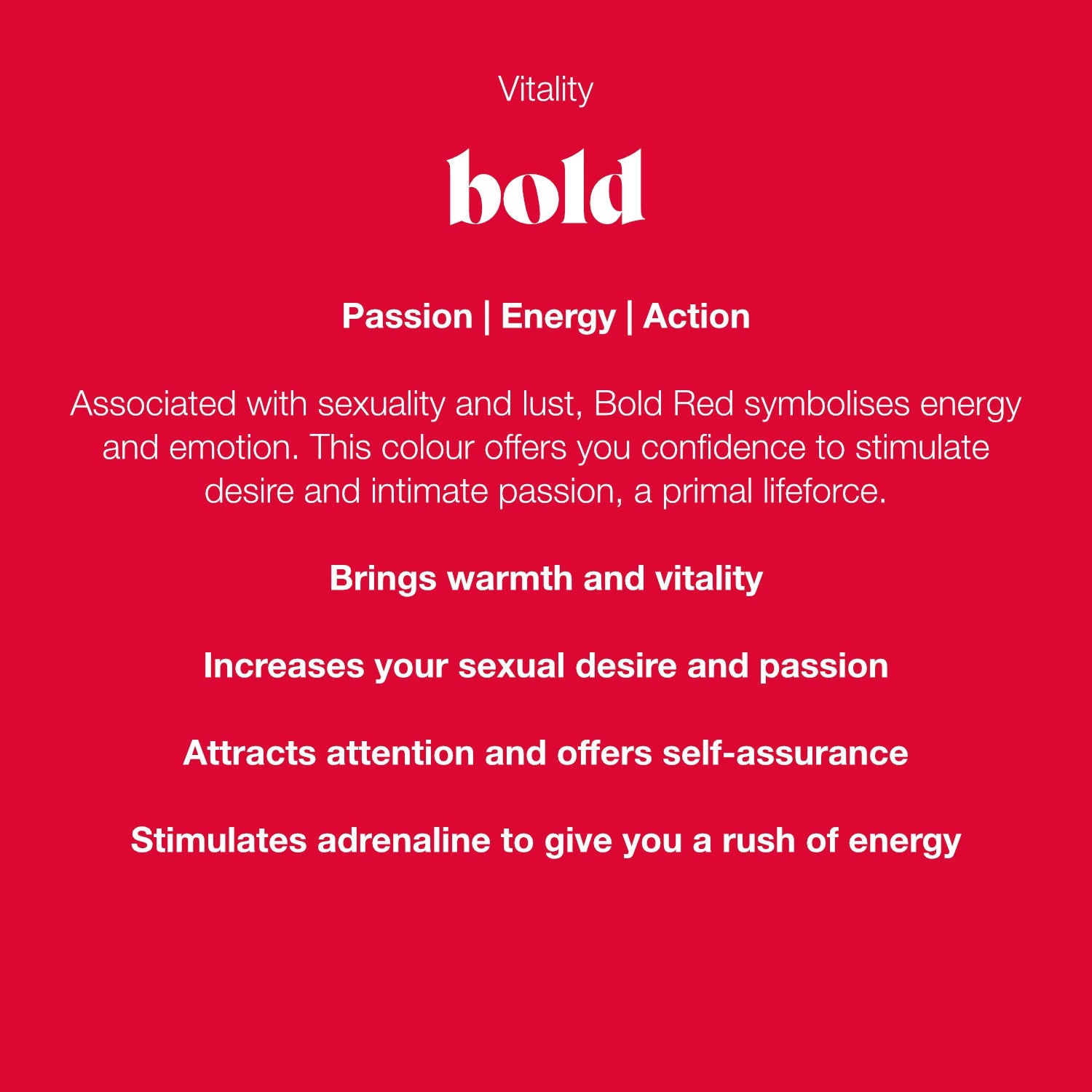 Vitality

bold

Passion | Energy | Action

Associated with sexuality and lust, Bold Red symbolises energy and emotion. This colour offers you confidence to stimulate desire and intimate passion, a primal lifeforce.

Brings warmth and vitality

Increases your sexual desire and passion

Attracts attention and offers self-assurance

Stimulates adrenaline to give you a rush of energy